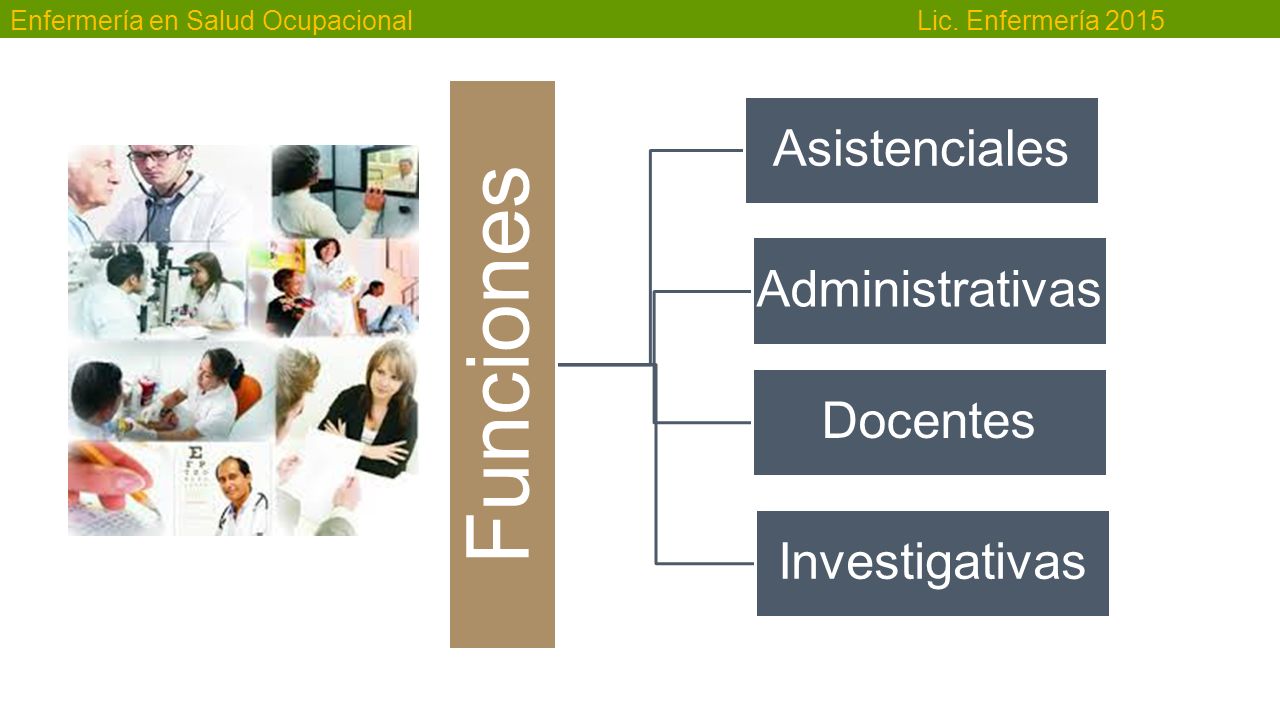 Enfermería en Salud Ocupacional Lic. Enfermería 2015

Funciones

Asistenciales

Administrativas

Docentes

Investigativas